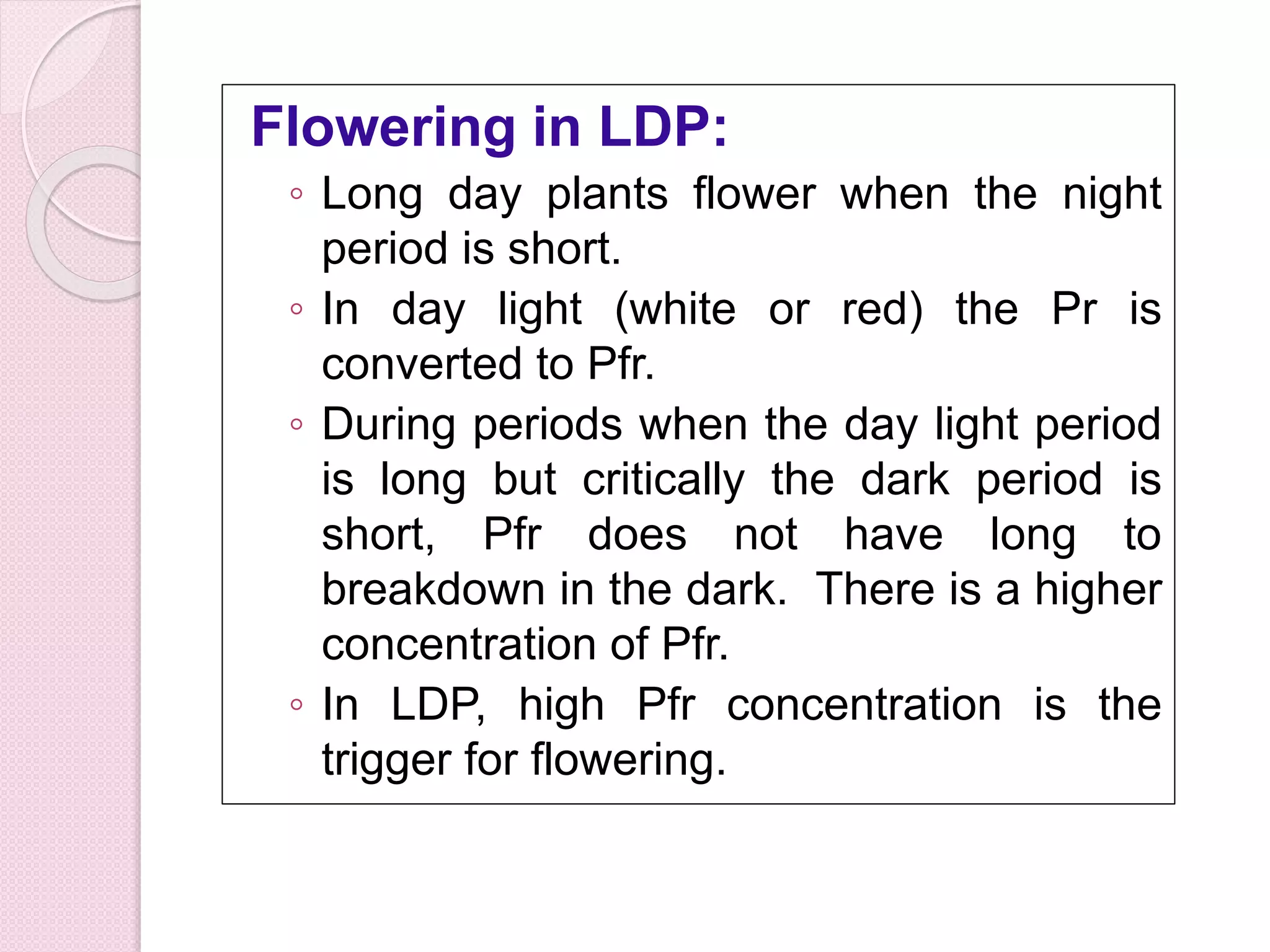 Flowering in LDP:

◦ Long day plants flower when the night period is short.

◦ In day light (white or red) the Pr is converted to Pfr.

◦ During periods when the day light period is long but critically the dark period is short, Pfr does not have long to breakdown in the dark. There is a higher concentration of Pfr.

◦ In LDP, high Pfr concentration is the trigger for flowering.